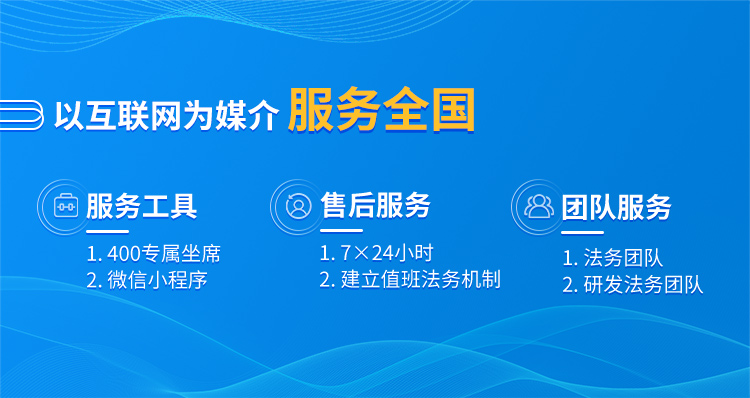 以互联网为媒介 服务全国

服务工具
1. 400专属坐席
2. 微信小程序

售后服务
1. 7×24小时
2. 建立值班法务机制

团队服务
1. 法务团队
2. 研发法务团队